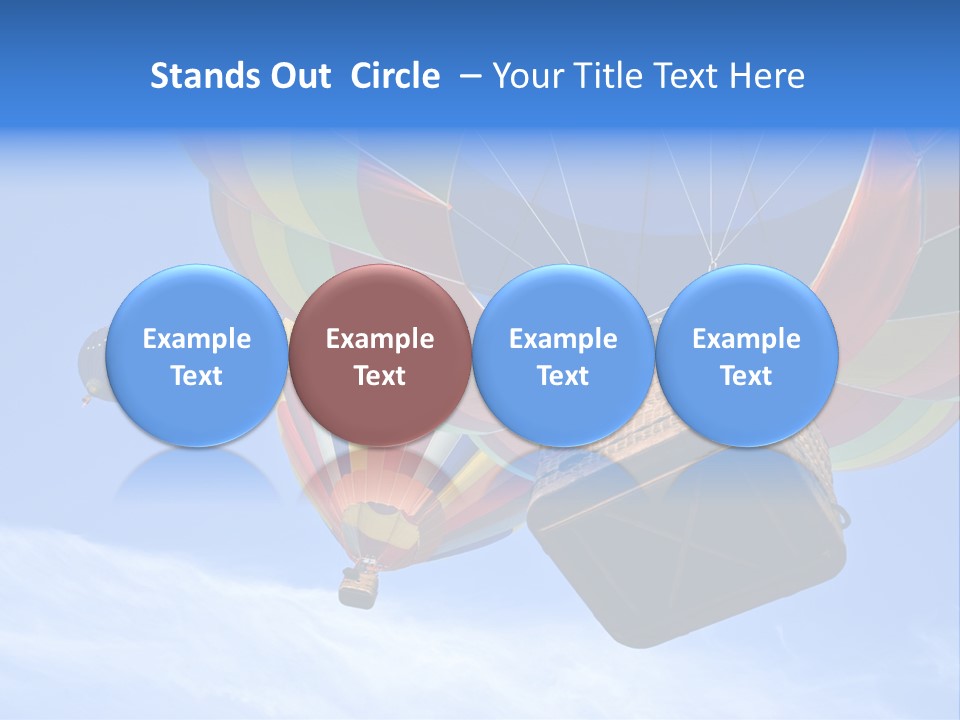 Stands Out Circle – Your Title Text Here

Example Text

Example Text

Example Text

Example Text